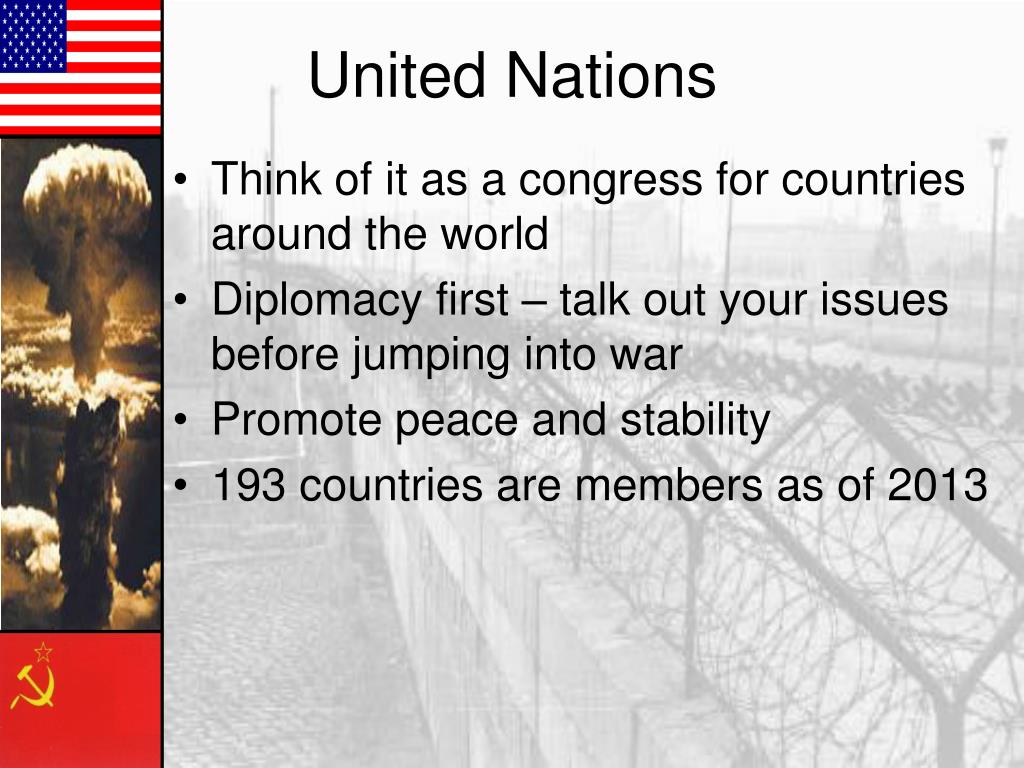 United Nations

• Think of it as a congress for countries around the world
• Diplomacy first – talk out your issues before jumping into war
• Promote peace and stability
• 193 countries are members as of 2013